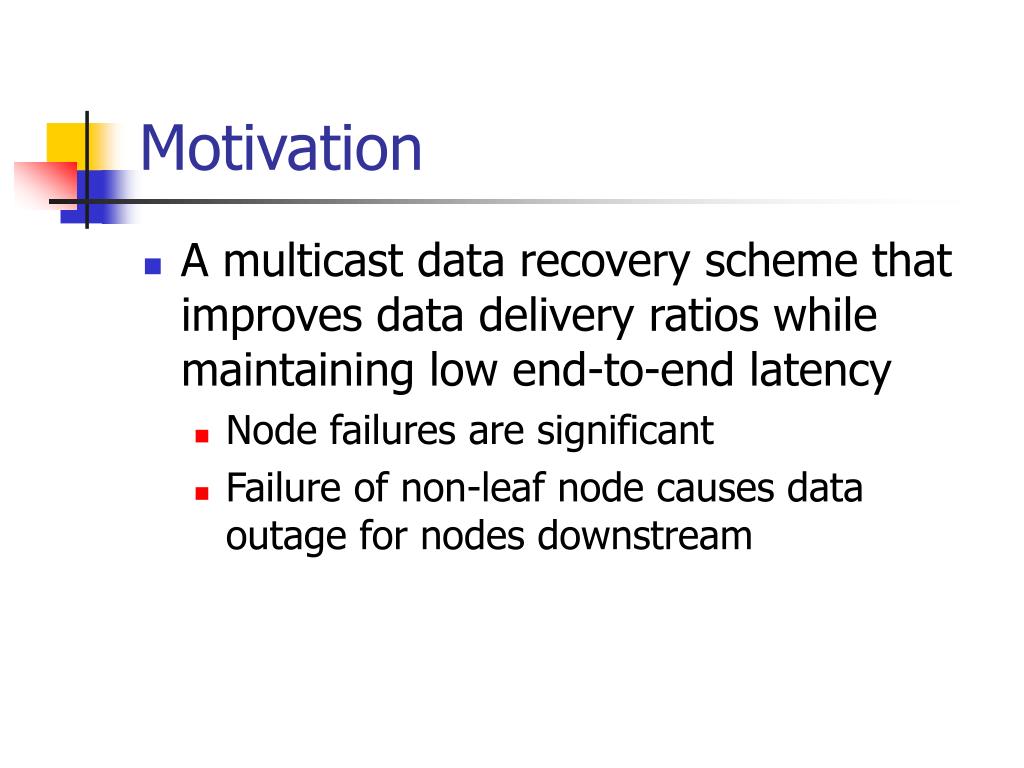 Motivation

- A multicast data recovery scheme that improves data delivery ratios while maintaining low end-to-end latency
  - Node failures are significant
  - Failure of non-leaf node causes data outage for nodes downstream